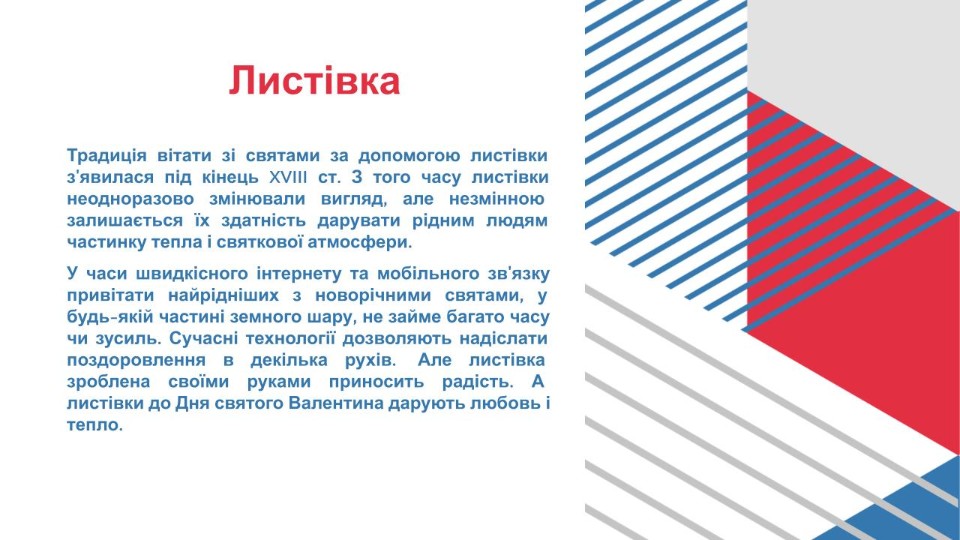 Листівка

Традиція вітати зі святами за допомогою листівки з'явилася під кінець XVIII ст. З того часу листівки неодноразово змінювали вигляд, але незмінною залишається їх здатність дарувати рідним людям частинку тепла і святкової атмосфери.

У часи швидкісного інтернету та мобільного зв'язку привітати найрідніших з новорічними святами, у будь-якій частині земного шару, не займе багато часу чи зусиль. Сучасні технології дозволяють надіслати поздоровлення в декілька рухів. Але листівка зроблена своїми руками приносить радість. А листівки до Дня святого Валентина дарують любовь і тепло.